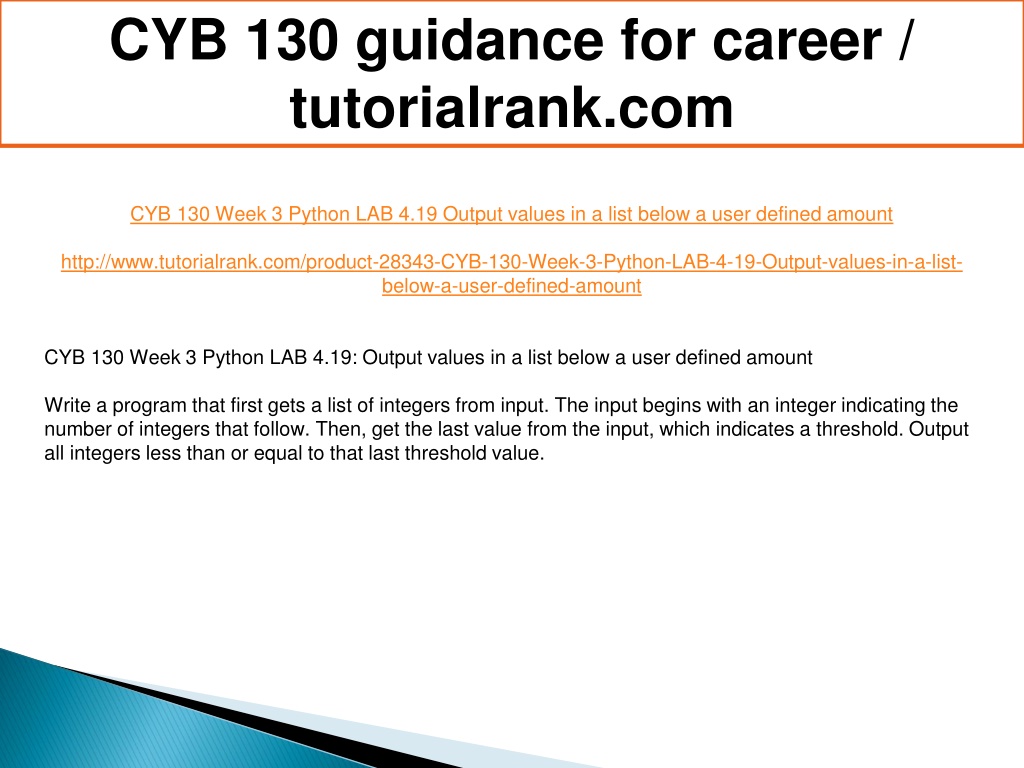 CYB 130 guidance for career / tutorialrank.com

CYB 130 Week 3 Python LAB 4.19 Output values in a list below a user defined amount

http://www.tutorialrank.com/product-28343-CYB-130-Week-3-Python-LAB-4-19-Output-values-in-a-list-below-a-user-defined-amount

CYB 130 Week 3 Python LAB 4.19: Output values in a list below a user defined amount

Write a program that first gets a list of integers from input. The input begins with an integer indicating the number of integers that follow. Then, get the last value from the input, which indicates a threshold. Output all integers less than or equal to that last threshold value.